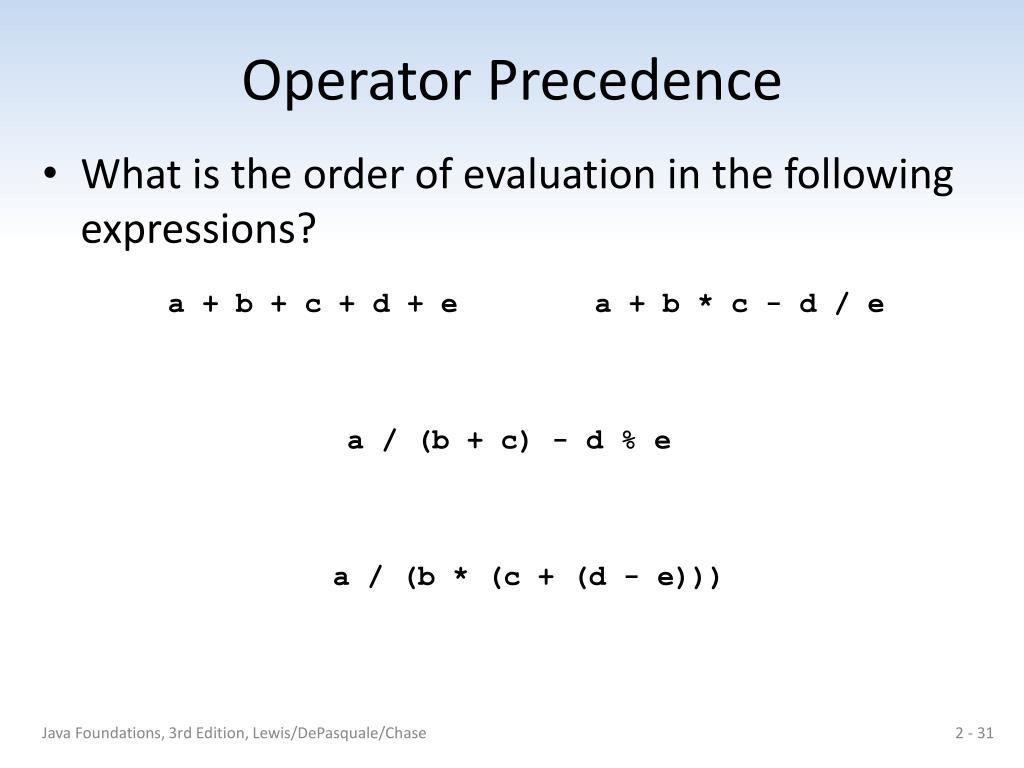 Operator Precedence

• What is the order of evaluation in the following expressions?

a + b + c + d + e     a + b * c - d / e

a / (b + c) - d % e

a / (b * (c + (d - e)))

Java Foundations, 3rd Edition, Lewis/DePasquale/Chase

2 - 31